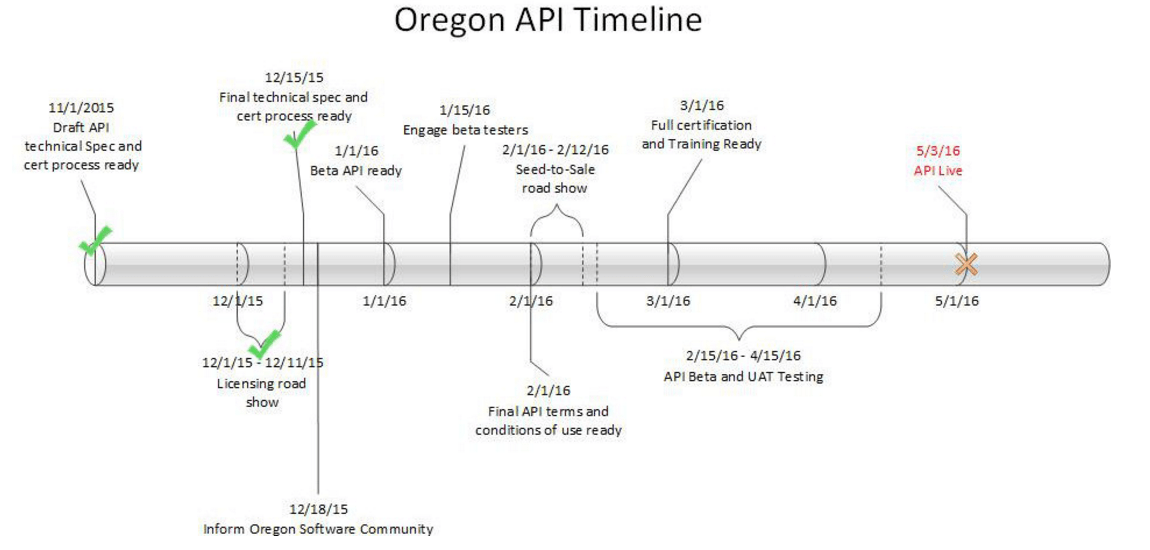 Oregon API Timeline

11/1/2015
Draft API technical Spec and cert process ready

12/15/15
Final technical spec and cert process ready

1/1/16
Beta API ready

1/15/16
Engage beta testers

2/1/16 - 2/12/16
Seed-to-Sale road show

3/1/16
Full certification and Training Ready

5/3/16
API Live

12/1/15

1/1/16

2/1/16

3/1/16

4/1/16

5/1/16

12/1/15 - 12/11/15
Licensing road show

2/1/16
Final API terms and conditions of use ready

2/15/16 - 4/15/16
API Beta and UAT Testing

12/18/15
Inform Oregon Software Community